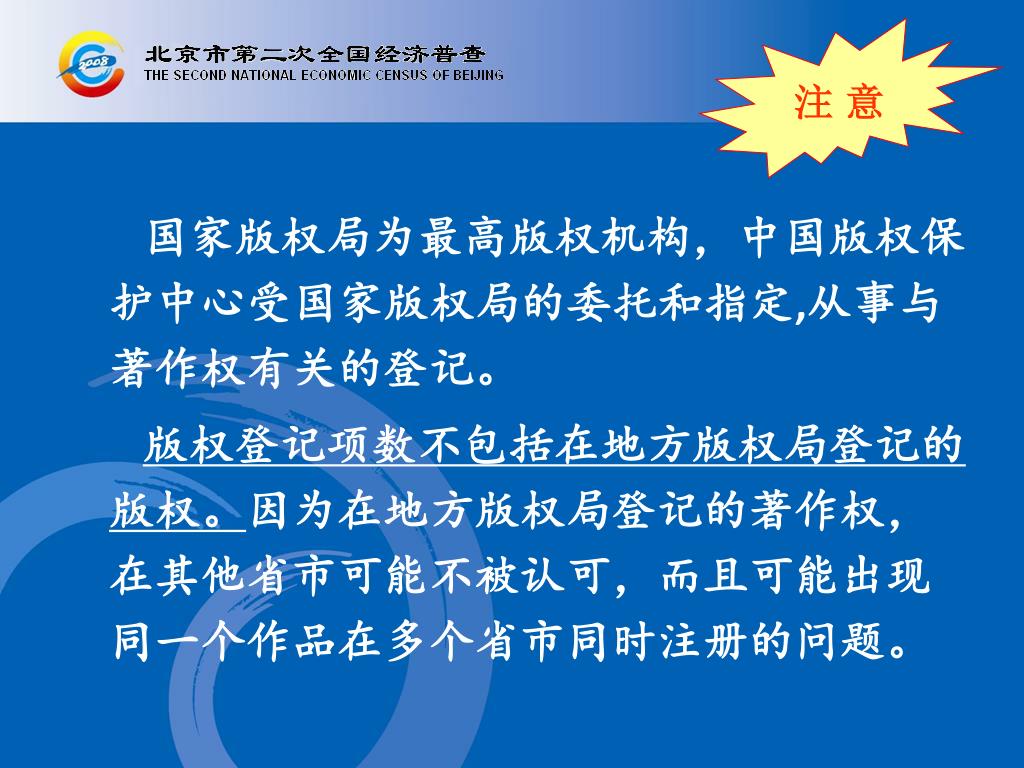 2008

北京市第二次全国经济普查
THE SECOND NATIONAL ECONOMIC CENSUS OF BEIJING

注 意

国家版权局为最高版权机构，中国版权保护中心受国家版权局的委托和指定,从事与著作权有关的登记。

版权登记项数不包括在地方版权局登记的版权。因为在地方版权局登记的著作权，在其他省市可能不被认可，而且可能出现同一个作品在多个省市同时注册的问题。